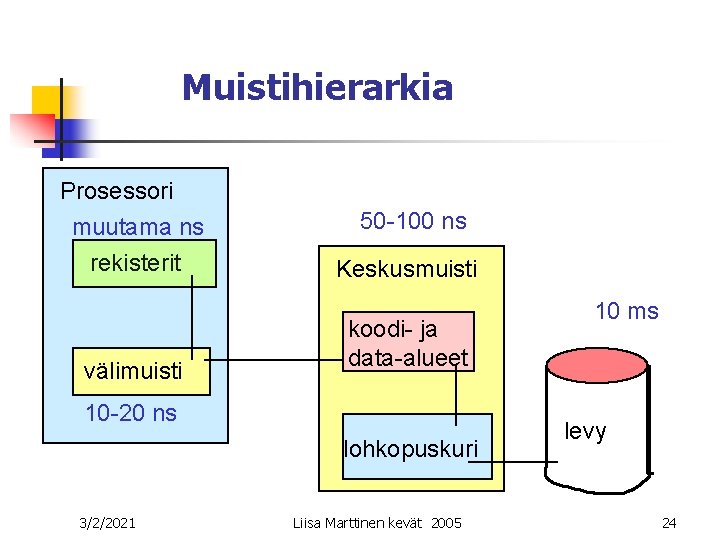 Muistihierarkia

Prosessori

muutama ns

rekisterit

välimuisti

10-20 ns

50-100 ns

Keskusmuisti

koodi- ja data-alueet

lohkopuskuri

10 ms

levy

3/2/2021

Liisa Marttinen kevät 2005

24